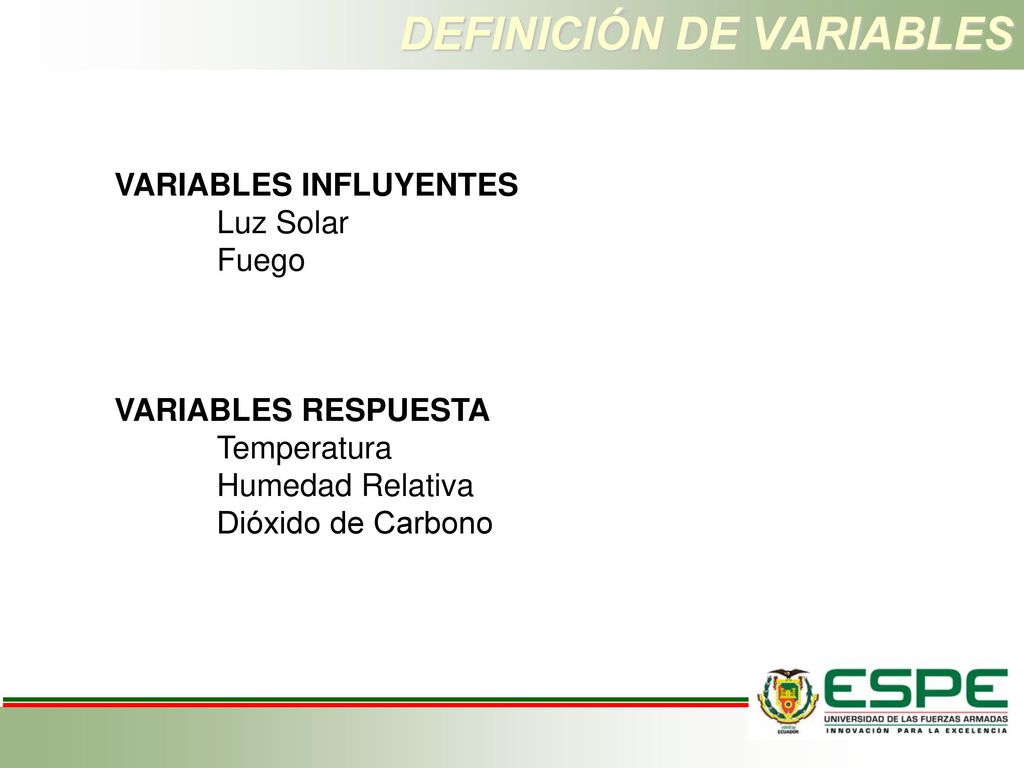 DEFINICIÓN DE VARIABLES

VARIABLES INFLUYENTES
Luz Solar
Fuego

VARIABLES RESPUESTA
Temperatura
Humedad Relativa
Dióxido de Carbono

ECUADOR
ESPE
UNIVERSIDAD DE LAS FUERZAS ARMADAS
INNOVACIÓN PARA LA EXCELENCIA